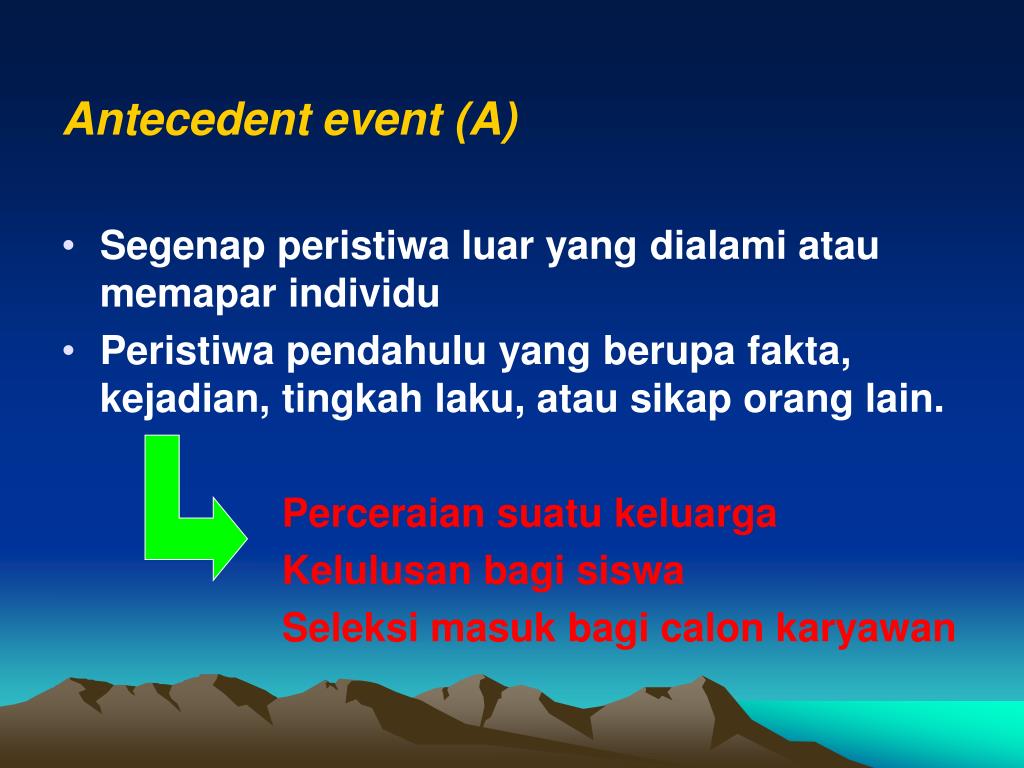 Antecedent event (A)

• Segenap peristiwa luar yang dialami atau memapar individu
• Peristiwa pendahulu yang berupa fakta, kejadian, tingkah laku, atau sikap orang lain.

Perceraian suatu keluarga
Kelulusan bagi siswa
Seleksi masuk bagi calon karyawan